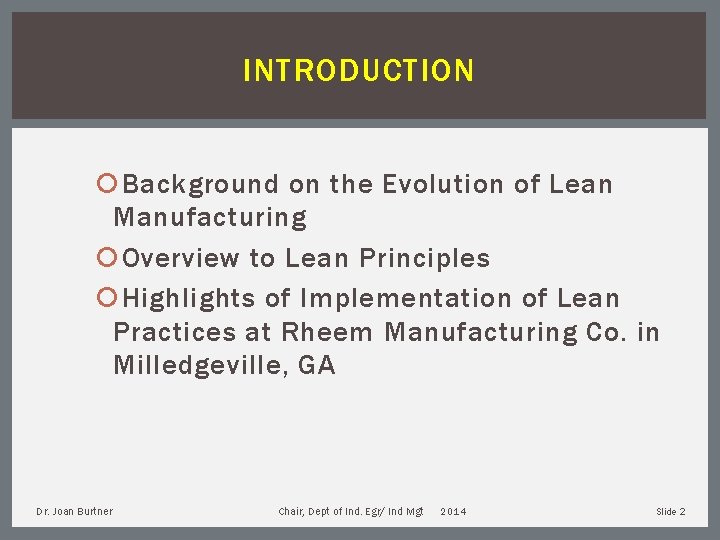 INTRODUCTION

Background on the Evolution of Lean Manufacturing

Overview to Lean Principles

Highlights of Implementation of Lean Practices at Rheem Manufacturing Co. in Milledgeville, GA

Dr. Joan Burtner

Chair, Dept of Ind. Egr/ Ind Mgt 2014

Slide 2